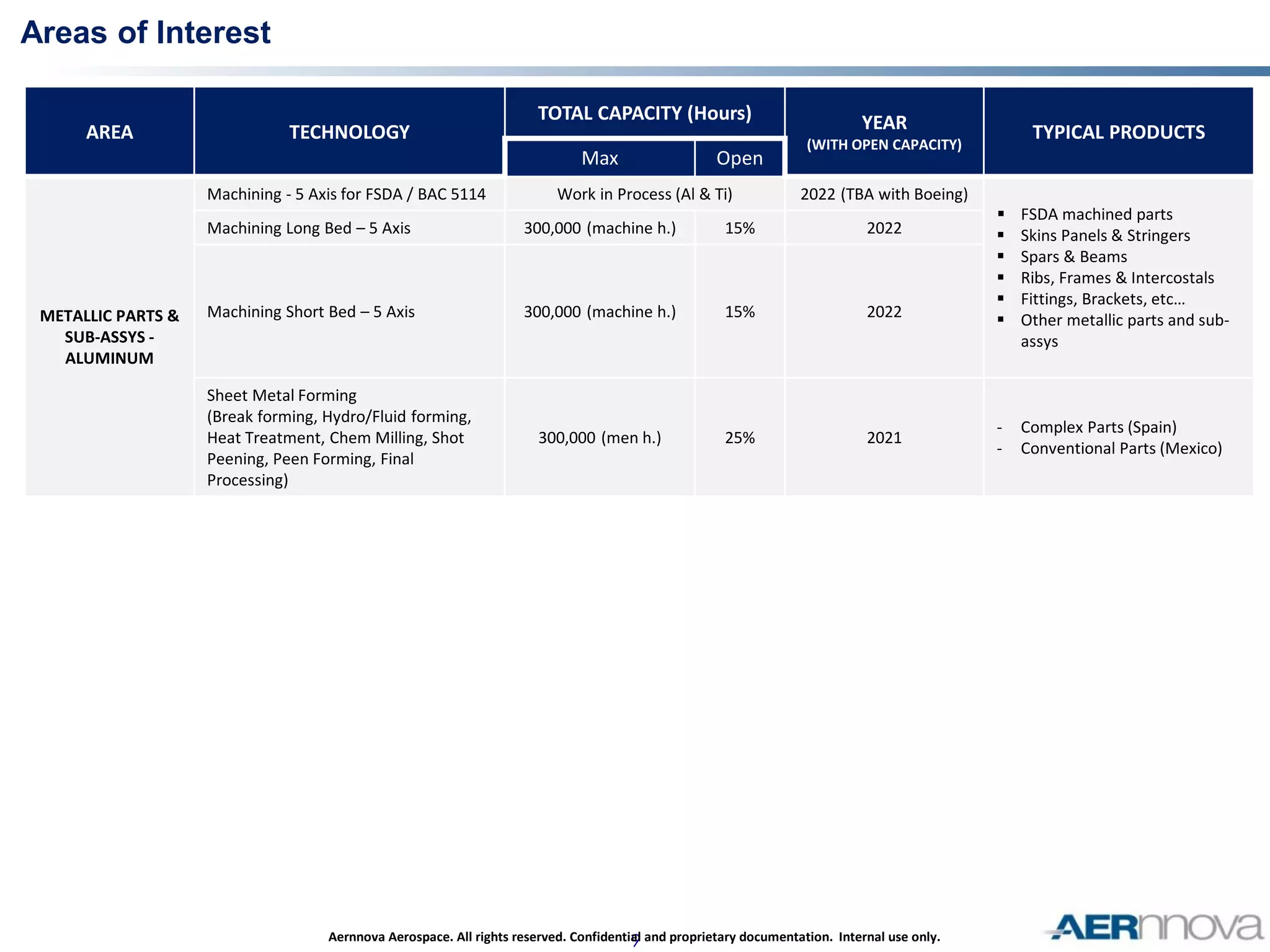 Areas of Interest

| AREA | TECHNOLOGY | TOTAL CAPACITY (Hours) Max | TOTAL CAPACITY (Hours) Open | YEAR (WITH OPEN CAPACITY) | TYPICAL PRODUCTS |
|---|---|---|---|---|---|
| METALLIC PARTS & SUB-ASSYS - ALUMINUM | Machining - 5 Axis for FSDA / BAC 5114 | Work in Process (Al & Ti) | | 2022 (TBA with Boeing) | ▪ FSDA machined parts ▪ Skins Panels & Stringers ▪ Spars & Beams ▪ Ribs, Frames & Intercostals ▪ Fittings, Brackets, etc… ▪ Other metallic parts and sub-assys |
| | Machining Long Bed – 5 Axis | 300,000 (machine h.) | 15% | 2022 | |
| | Machining Short Bed – 5 Axis | 300,000 (machine h.) | 15% | 2022 | |
| | Sheet Metal Forming (Break forming, Hydro/Fluid forming, Heat Treatment, Chem Milling, Shot Peening, Peen Forming, Final Processing) | 300,000 (men h.) | 25% | 2021 | - Complex Parts (Spain) - Conventional Parts (Mexico) |

Aernnova Aerospace. All rights reserved. Confidential and proprietary documentation. Internal use only.

7

AERnnova